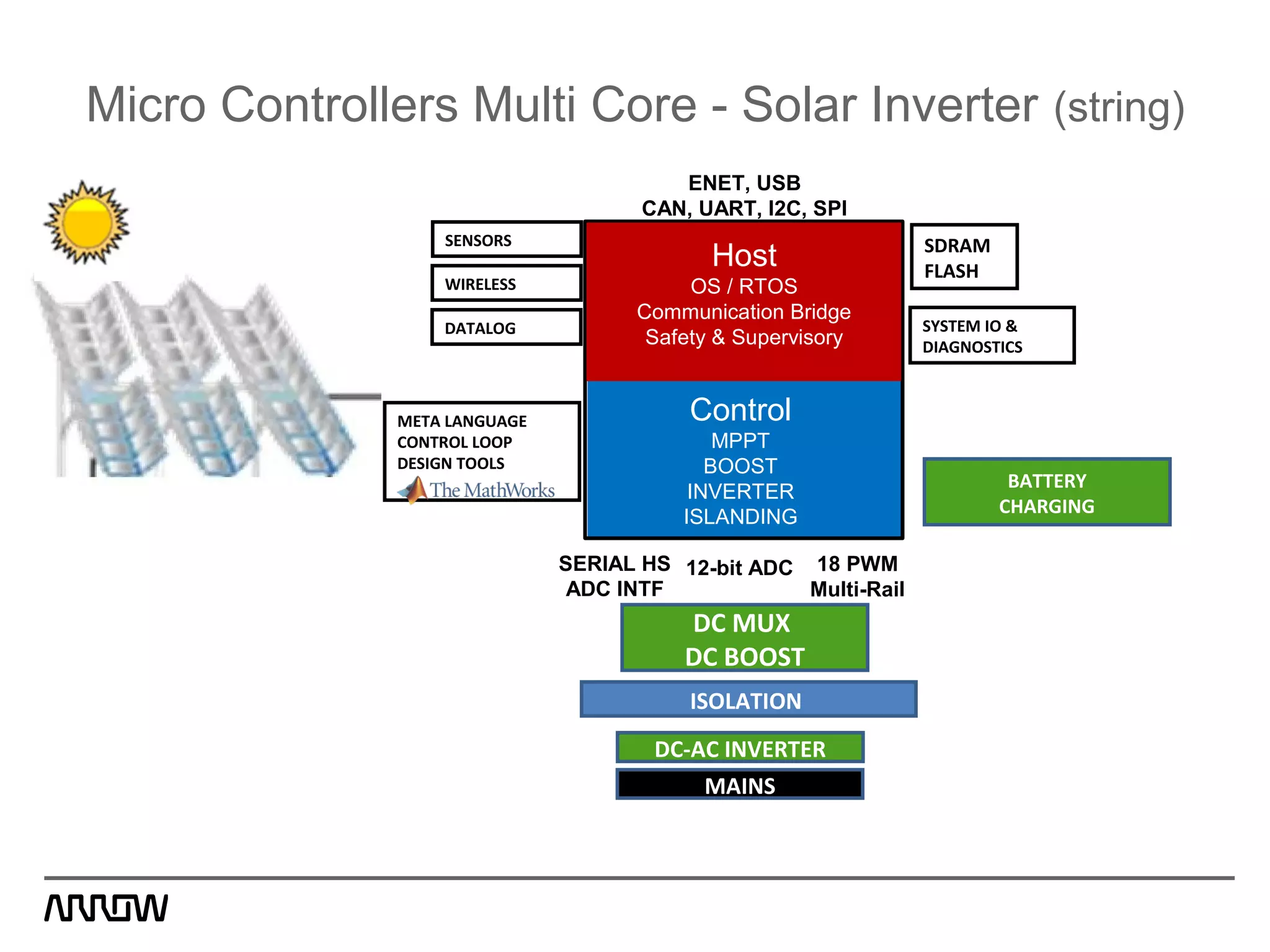 Micro Controllers Multi Core - Solar Inverter (string)

ENET, USB
CAN, UART, I2C, SPI

SENSORS

WIRELESS

DATALOG

Host
OS / RTOS
Communication Bridge
Safety & Supervisory

SDRAM
FLASH

SYSTEM IO &
DIAGNOSTICS

META LANGUAGE
CONTROL LOOP
DESIGN TOOLS
The MathWorks

Control
MPPT
BOOST
INVERTER
ISLANDING

BATTERY
CHARGING

SERIAL HS
ADC INTF

12-bit ADC

18 PWM
Multi-Rail

DC MUX
DC BOOST

ISOLATION

DC-AC INVERTER

MAINS

ARROW